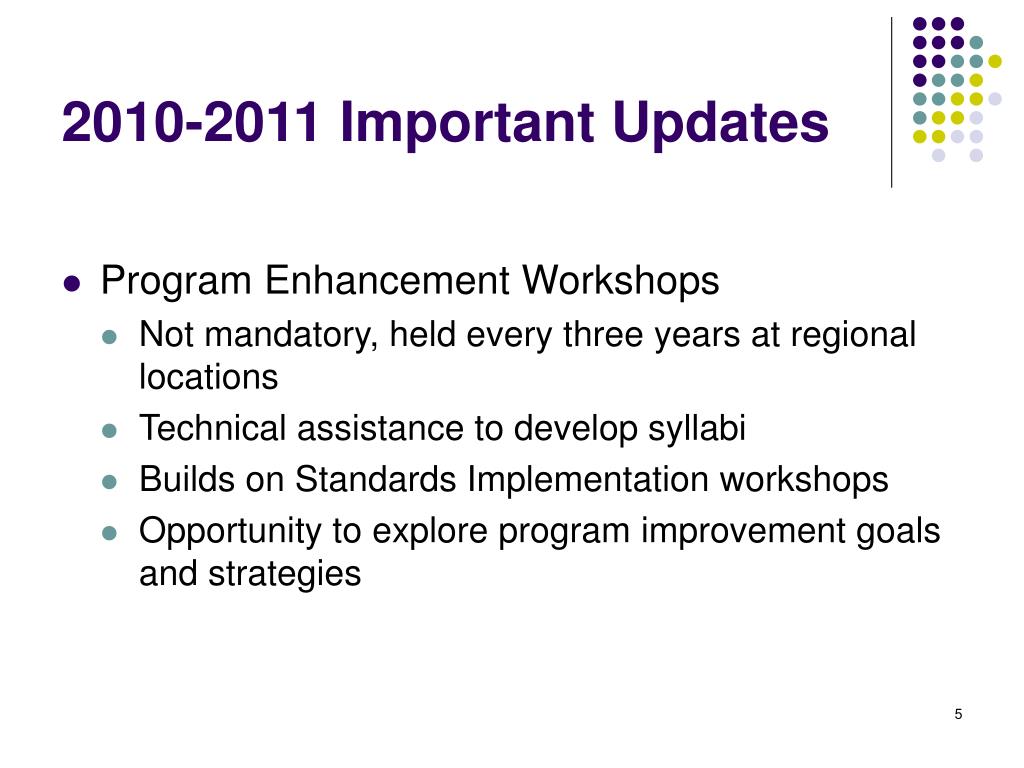 2010-2011 Important Updates

- Program Enhancement Workshops
  - Not mandatory, held every three years at regional locations
  - Technical assistance to develop syllabi
  - Builds on Standards Implementation workshops
  - Opportunity to explore program improvement goals and strategies

5